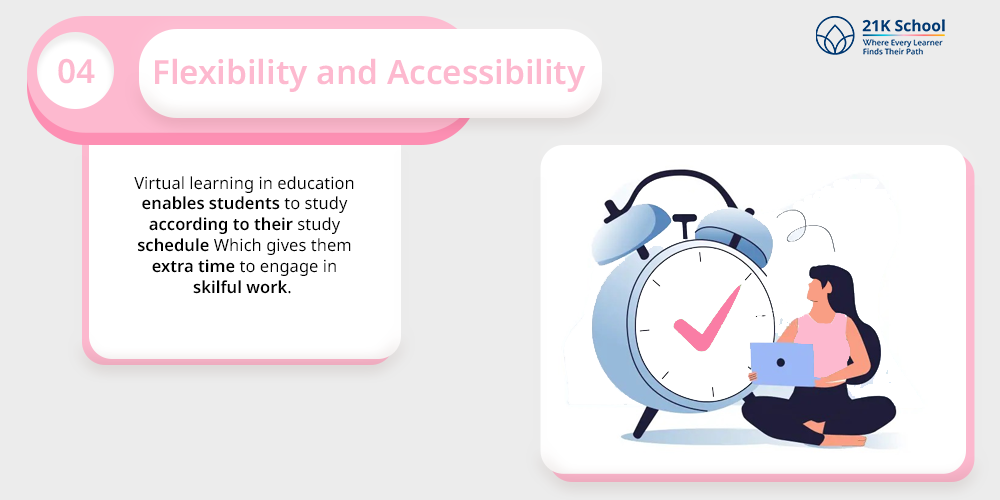 04

Flexibility and Accessibility

21K School
Where Every Learner Finds Their Path

Virtual learning in education enables students to study according to their study schedule Which gives them extra time to engage in skilful work.